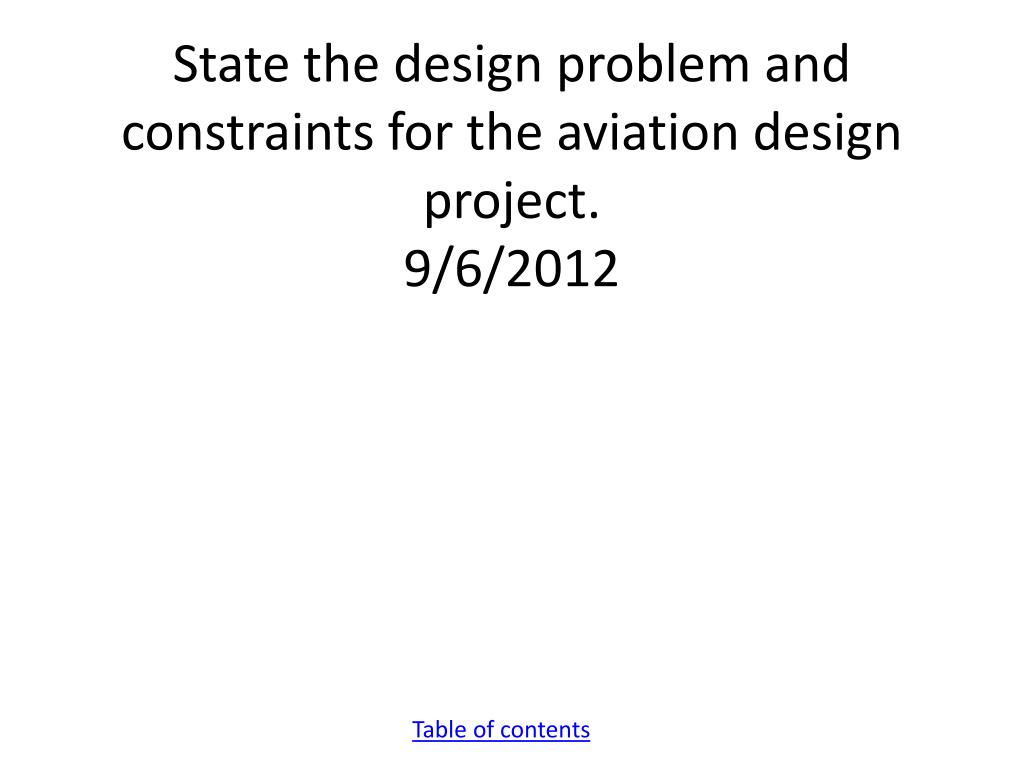 State the design problem and constraints for the aviation design project.
9/6/2012

Table of contents